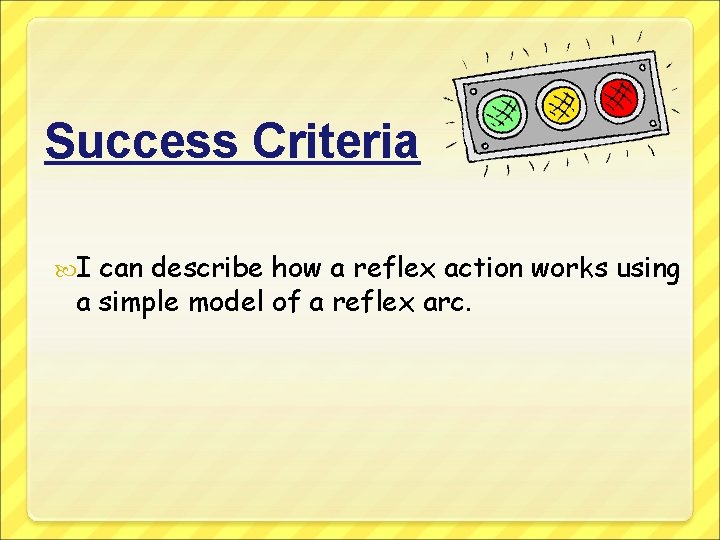 Success Criteria

I can describe how a reflex action works using a simple model of a reflex arc.